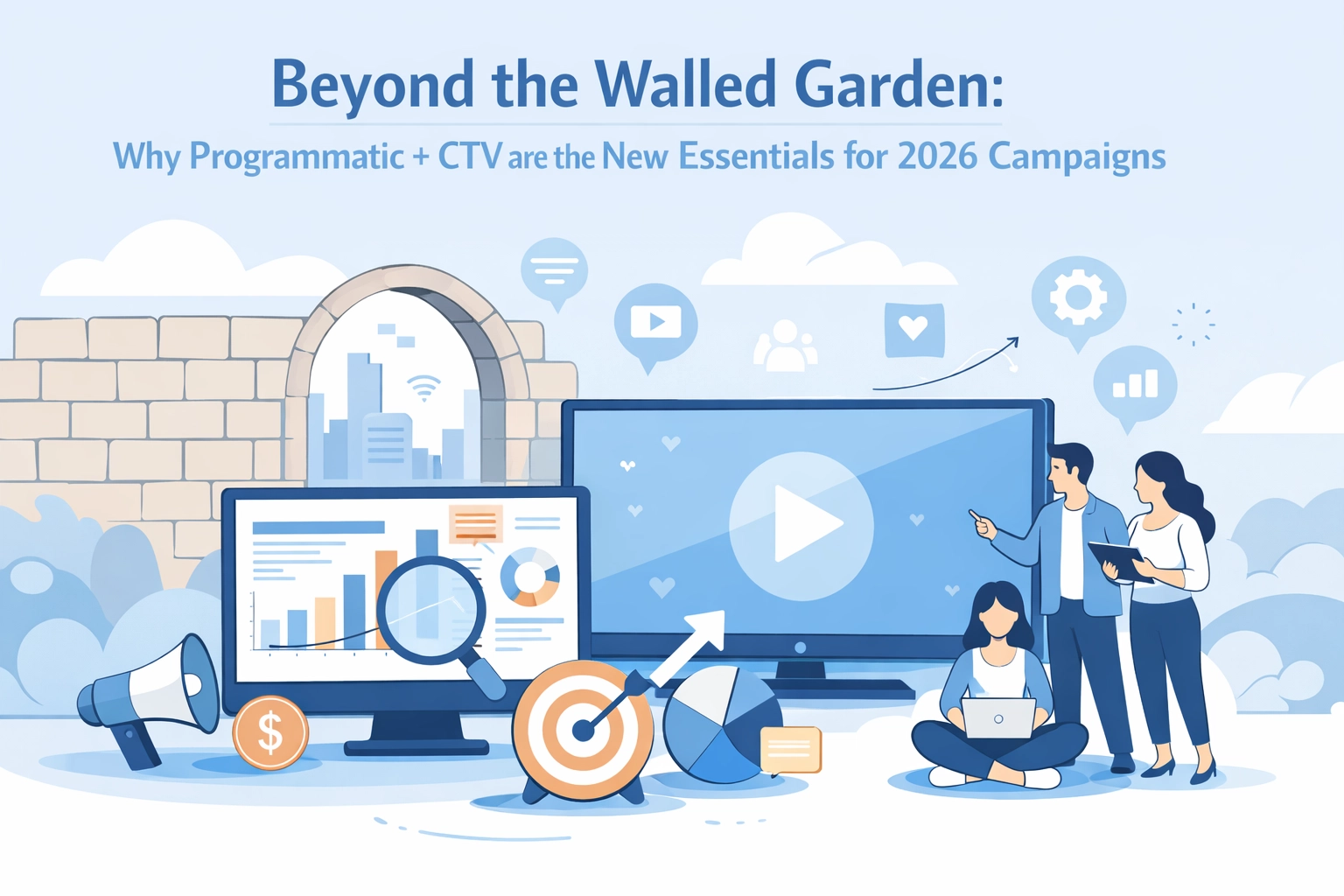 Beyond the Walled Garden:

Why Programmatic + CTV are the New Essentials for 2026 Campaigns

$